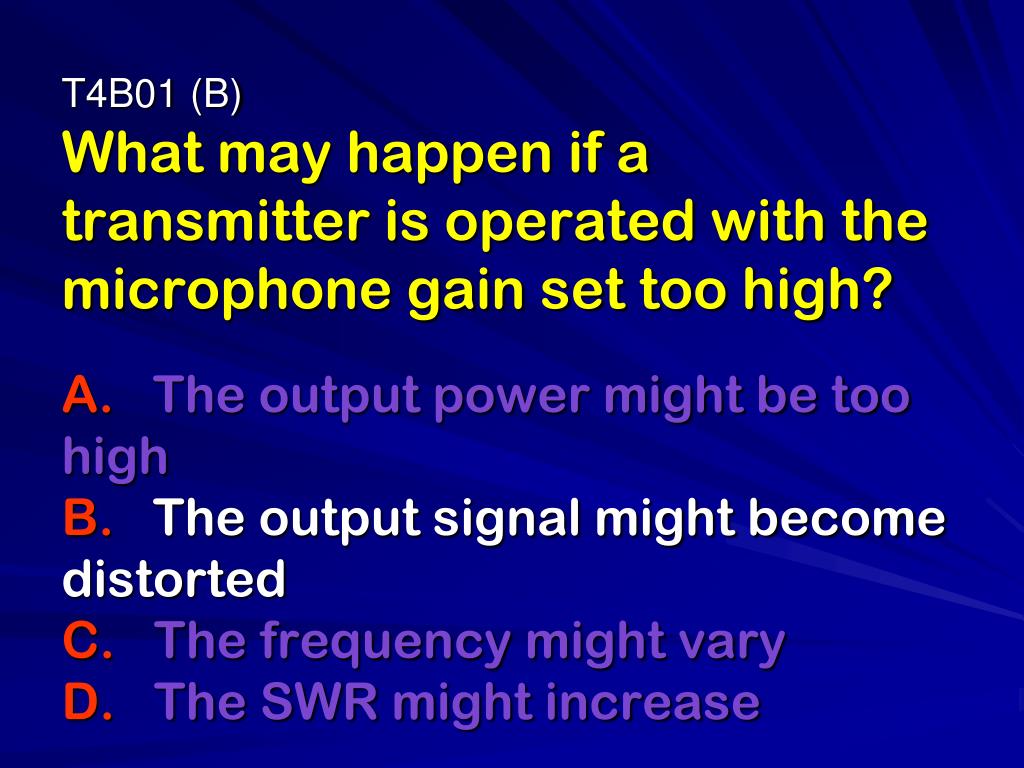 T4B01 (B)
What may happen if a transmitter is operated with the microphone gain set too high?

A. The output power might be too high
B. The output signal might become distorted
C. The frequency might vary
D. The SWR might increase